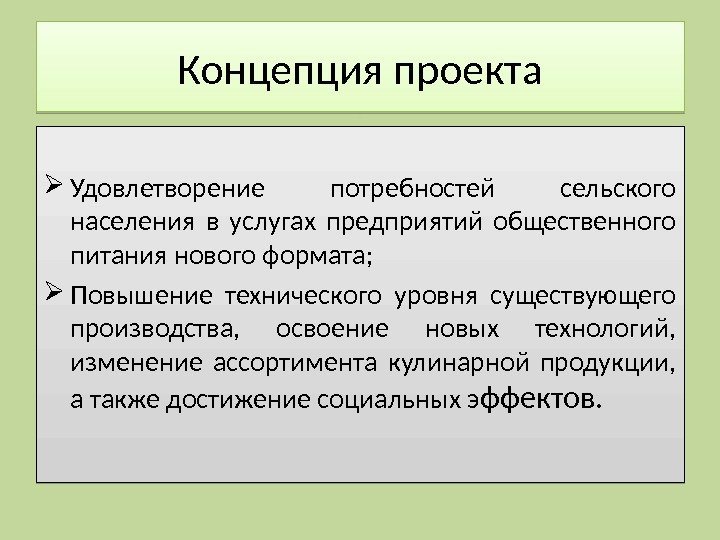 Концепция проекта

➢ Удовлетворение потребностей сельского населения в услугах предприятий общественного питания нового формата;

➢ Повышение технического уровня существующего производства, освоение новых технологий, изменение ассортимента кулинарной продукции, а также достижение социальных эффектов.